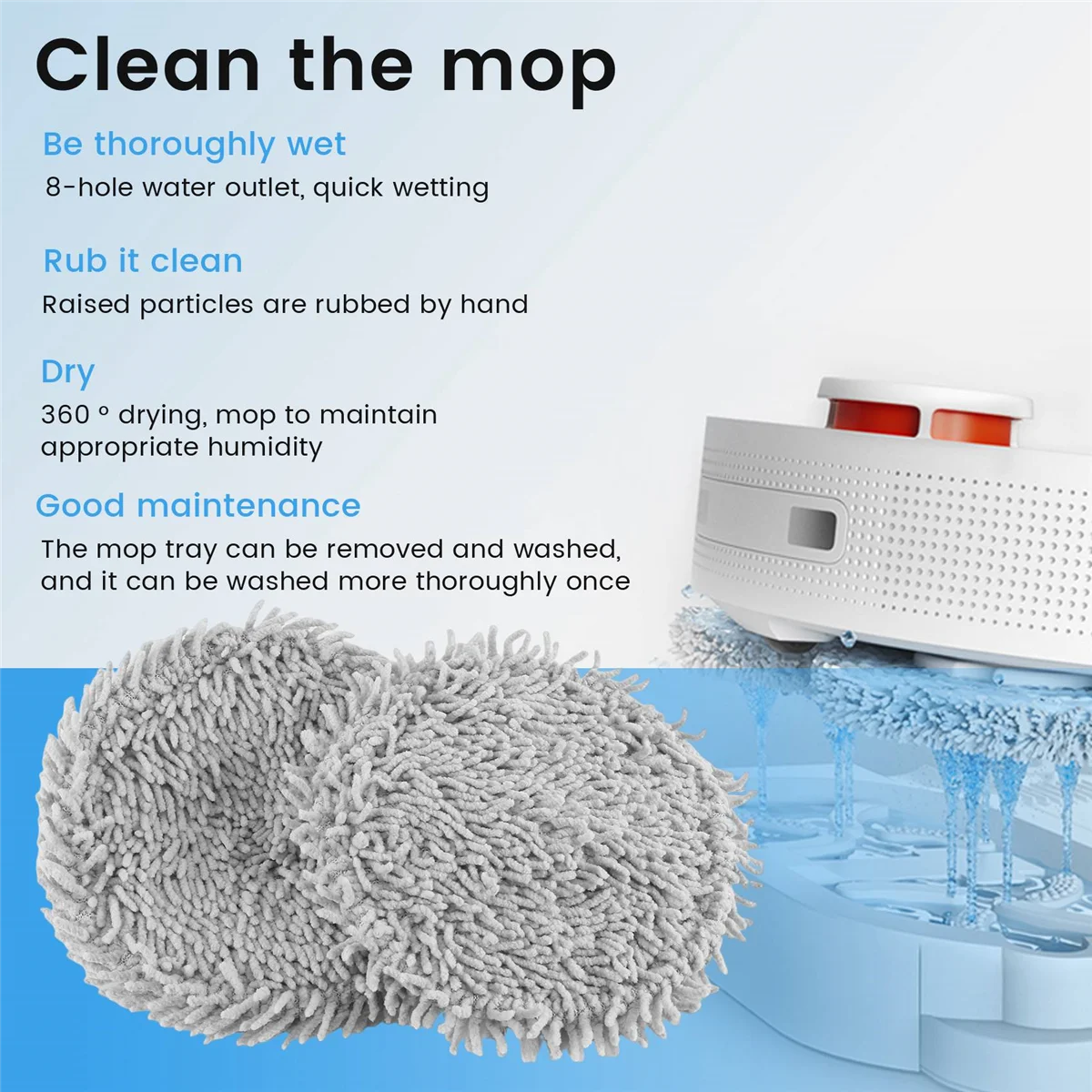 Clean the mop

Be thoroughly wet
8-hole water outlet, quick wetting

Rub it clean
Raised particles are rubbed by hand

Dry
360 ° drying, mop to maintain appropriate humidity

Good maintenance
The mop tray can be removed and washed, and it can be washed more thoroughly once